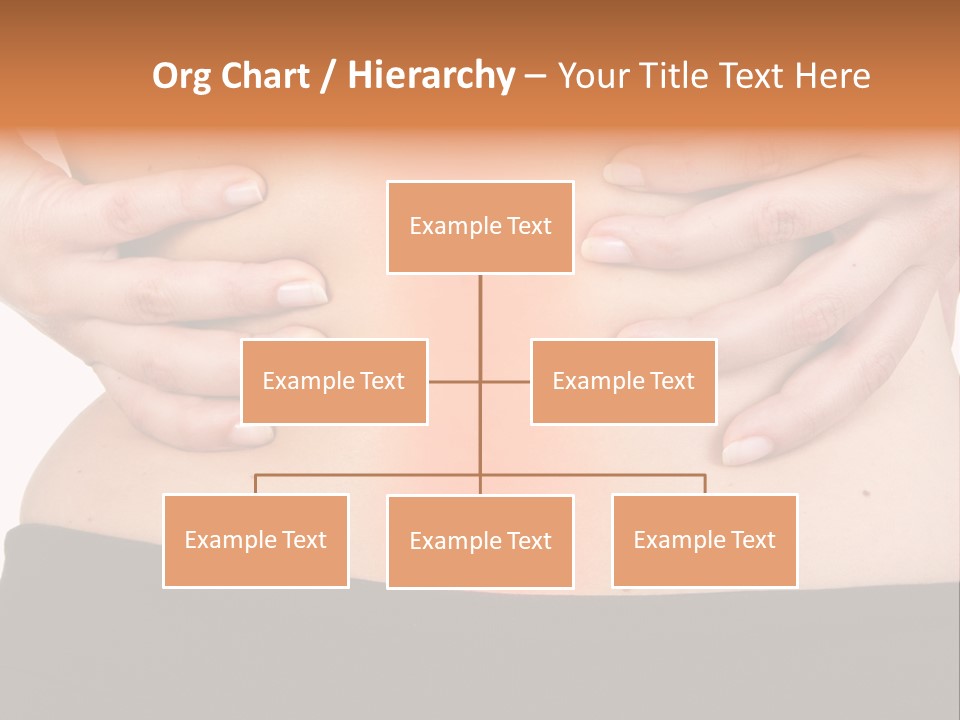 Org Chart / Hierarchy – Your Title Text Here

Example Text

Example Text

Example Text

Example Text

Example Text

Example Text